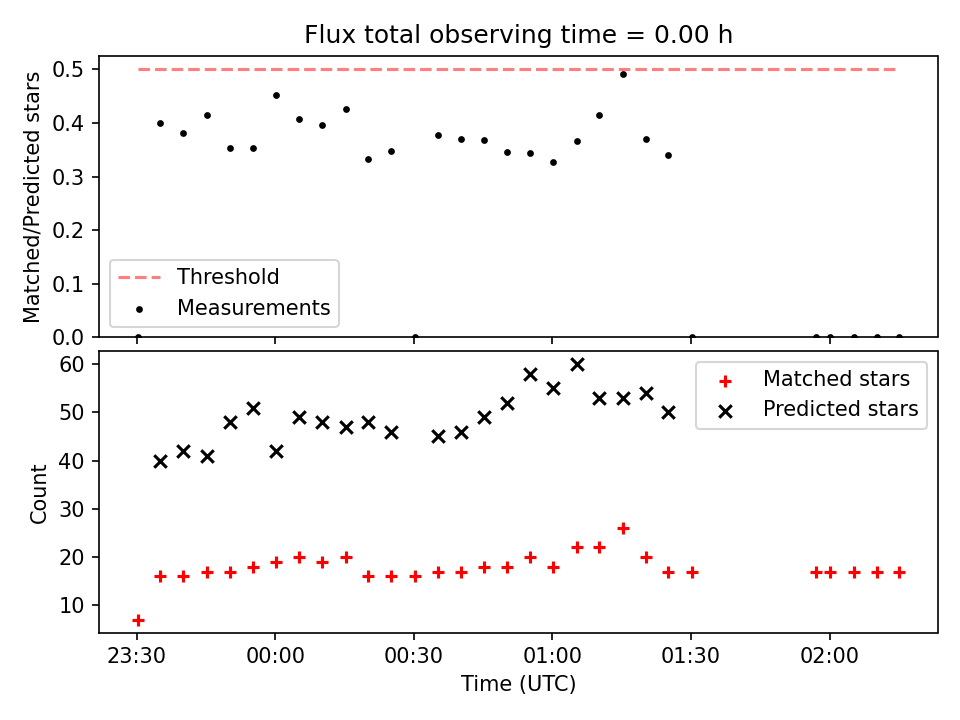 Flux total observing time = 0.00 h

Matched/Predicted stars

0.5
0.4
0.3
0.2
0.1
0.0

Threshold
Measurements

Count

60
50
40
30
20
10

Matched stars
Predicted stars

23:30
00:00
00:30
01:00
01:30
02:00

Time (UTC)